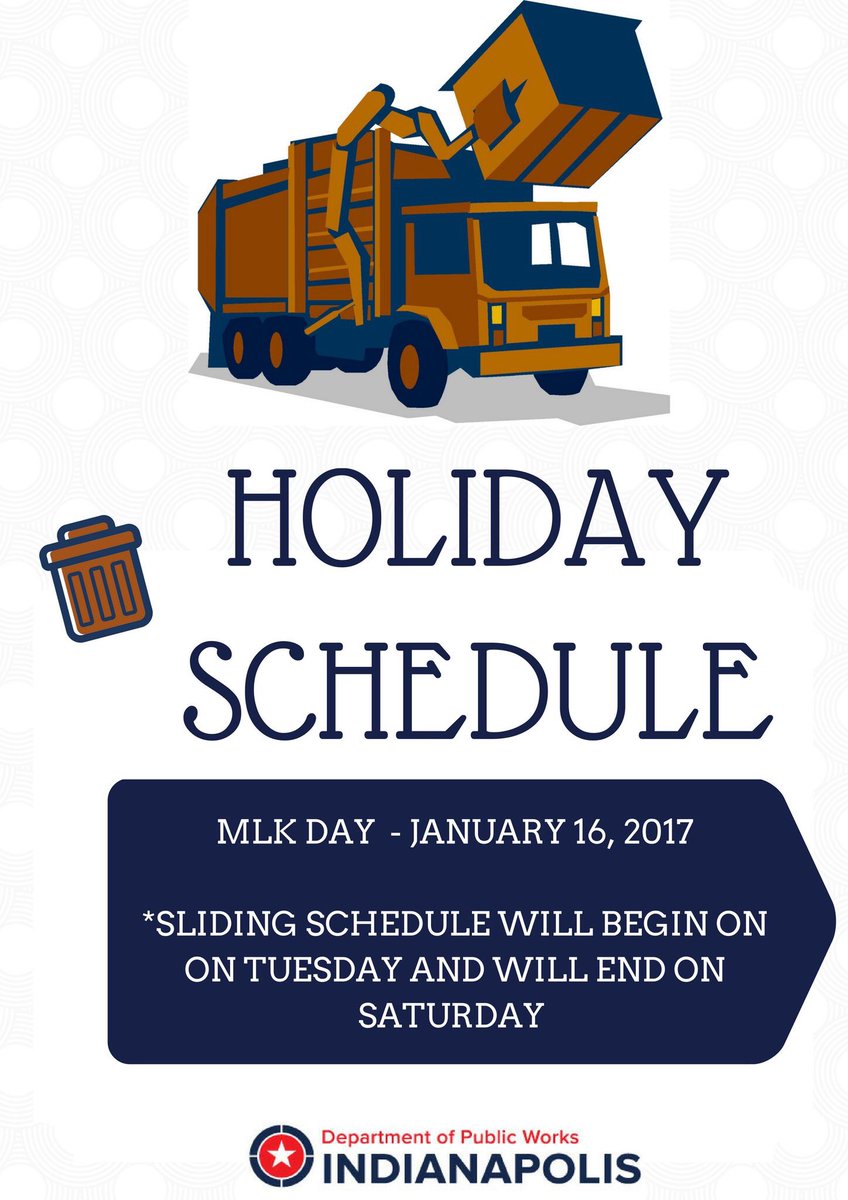 HOLIDAY SCHEDULE

MLK DAY - JANUARY 16, 2017

*SLIDING SCHEDULE WILL BEGIN ON ON TUESDAY AND WILL END ON SATURDAY

Department of Public Works
INDIANAPOLIS